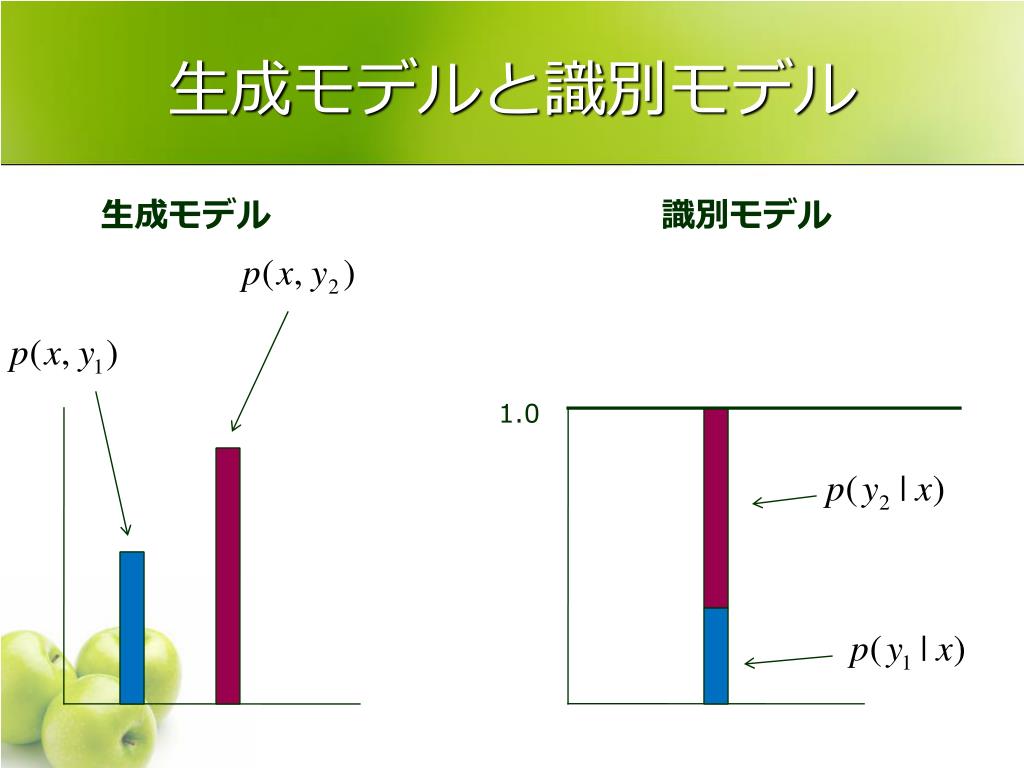 生成モデルと識別モデル

生成モデル

$p(x, y_2)$

$p(x, y_1)$

識別モデル

1.0

$p(y_2 | x)$

$p(y_1 | x)$